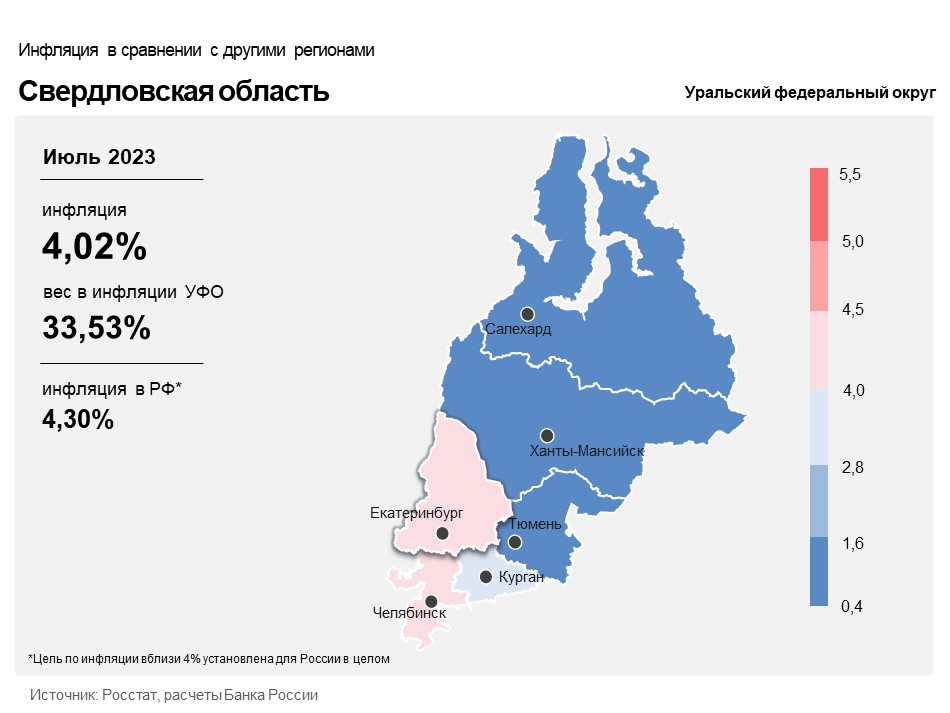 Инфляция в сравнении с другими регионами

Свердловская область

Уральский федеральный округ

Июль 2023

инфляция

4,02%

вес в инфляции УФО

33,53%

инфляция в РФ*

4,30%

Салехард

Ханты-Мансийск

Екатеринбург

Тюмень

Курган

Челябинск

5,5
5,0
4,5
4,0
2,8
1,6
0,4

*Цель по инфляции вблизи 4% установлена для России в целом

Источник: Росстат, расчеты Банка России